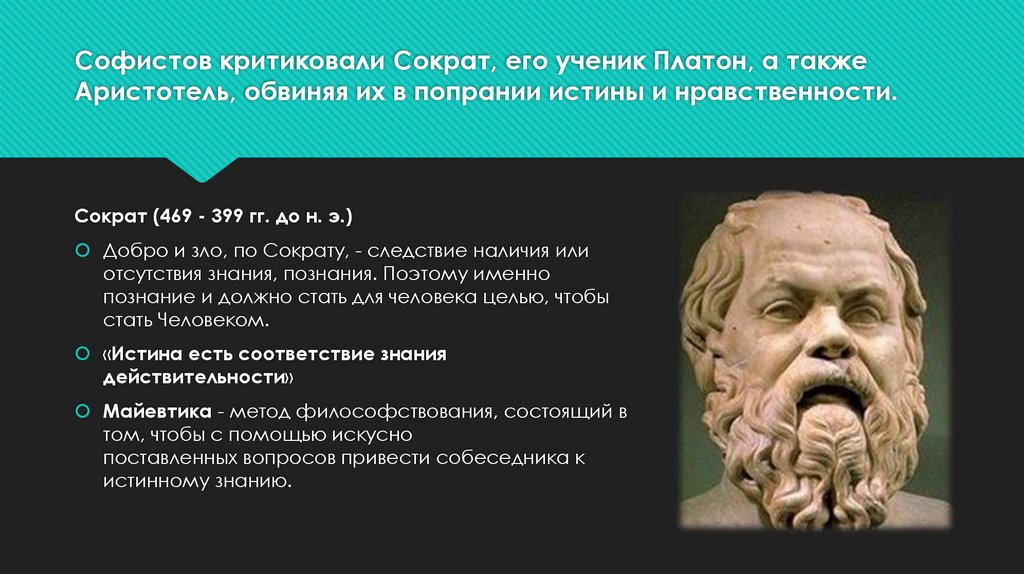 Софистов критиковали Сократ, его ученик Платон, а также Аристотель, обвиняя их в попрании истины и нравственности.

Сократ (469 - 399 гг. до н. э.)

Добро и зло, по Сократу, - следствие наличия или отсутствия знания, познания. Поэтому именно познание и должно стать для человека целью, чтобы стать Человеком.

«Истина есть соответствие знания действительности»

Майевтика - метод философствования, состоящий в том, чтобы с помощью искусно поставленных вопросов привести собеседника к истинному знанию.